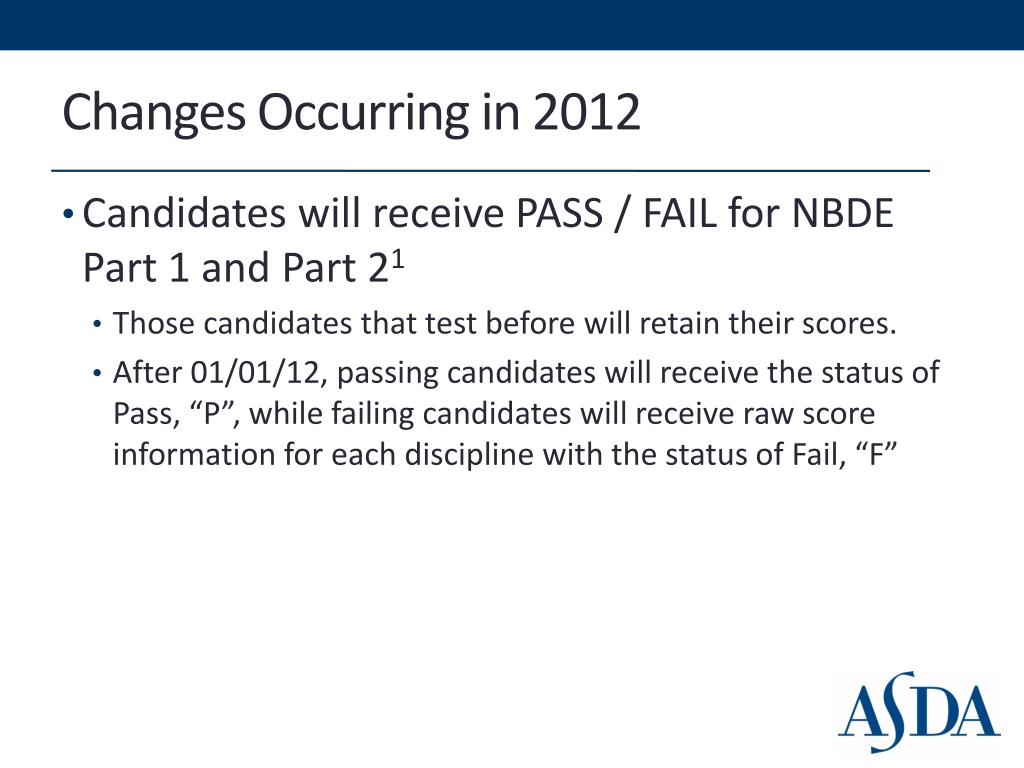 Changes Occurring in 2012

• Candidates will receive PASS / FAIL for NBDE Part 1 and Part 2$^1$

• Those candidates that test before will retain their scores.

• After 01/01/12, passing candidates will receive the status of Pass, “P”, while failing candidates will receive raw score information for each discipline with the status of Fail, “F”

ASDA